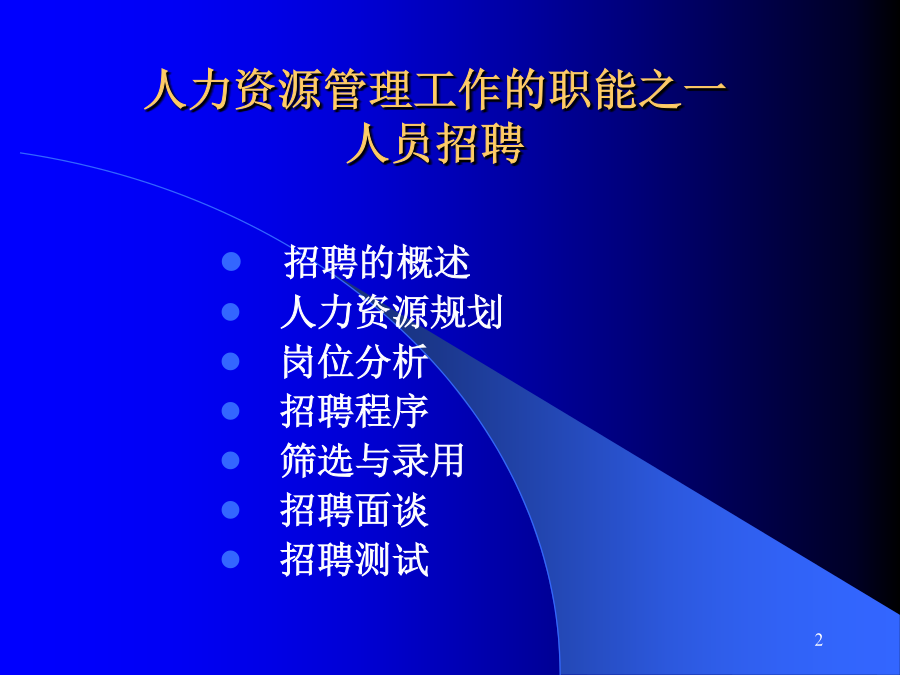 人力资源管理工作的职能之一
人员招聘

- 招聘的概述
- 人力资源规划
- 岗位分析
- 招聘程序
- 筛选与录用
- 招聘面谈
- 招聘测试

2